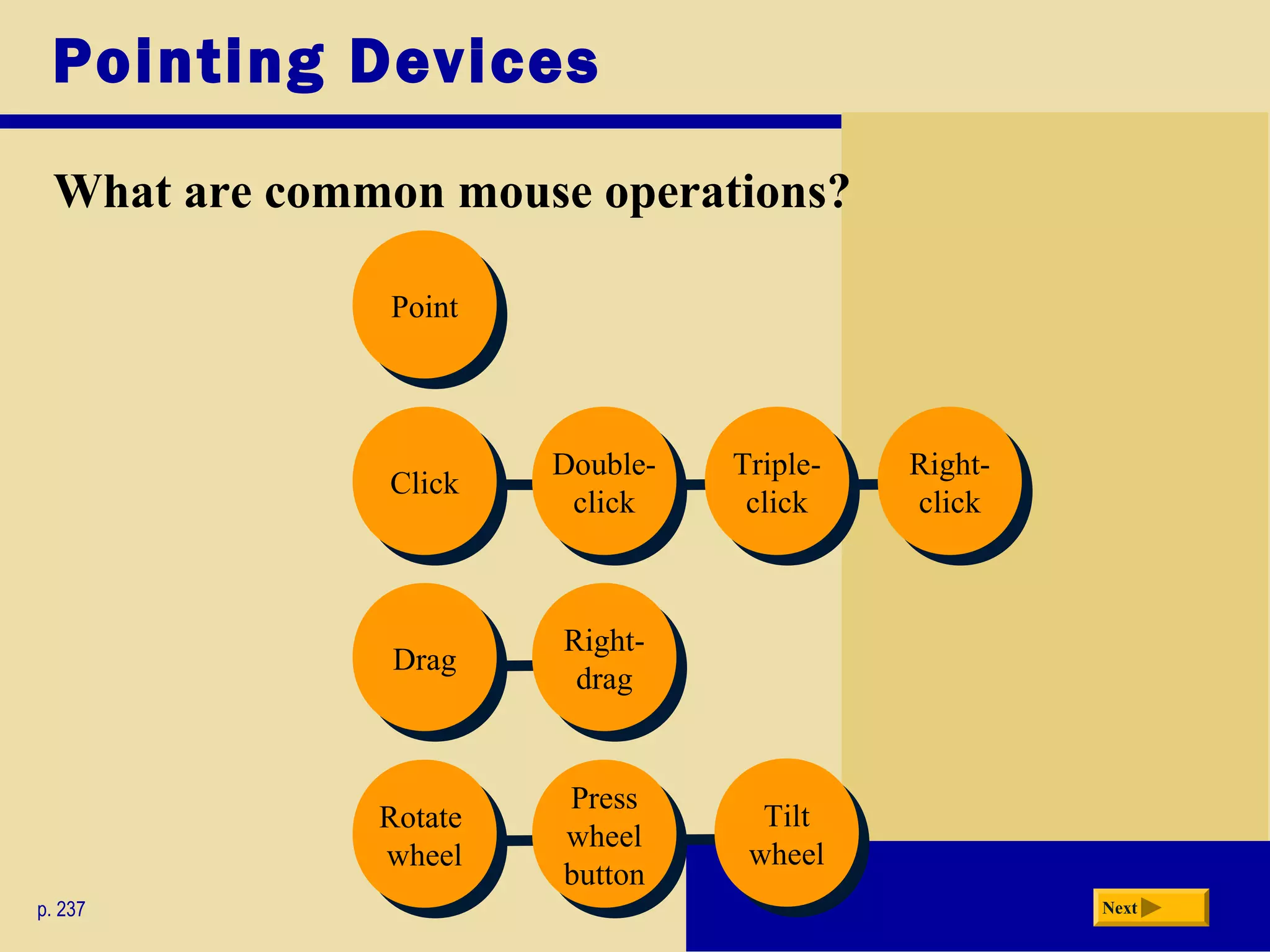 Pointing Devices

What are common mouse operations?

Point

Click

Double-click

Triple-click

Right-click

Drag

Right-drag

Rotate wheel

Press wheel button

Tilt wheel

p. 237

Next